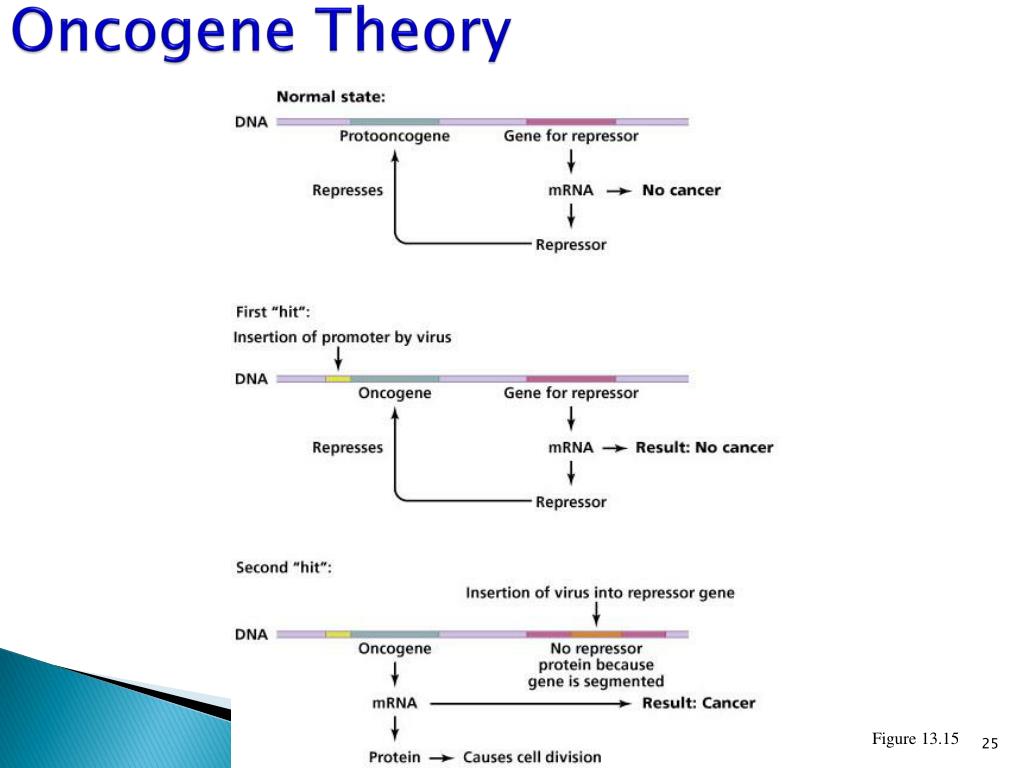 Oncogene Theory

Normal state:

DNA

Protooncogene

Gene for repressor

Represses

mRNA → No cancer

Repressor

First "hit":

Insertion of promoter by virus

DNA

Oncogene

Gene for repressor

Represses

mRNA → Result: No cancer

Repressor

Second "hit":

Insertion of virus into repressor gene

DNA

Oncogene

No repressor protein because gene is segmented

mRNA → Result: Cancer

Protein → Causes cell division

Figure 13.15

25